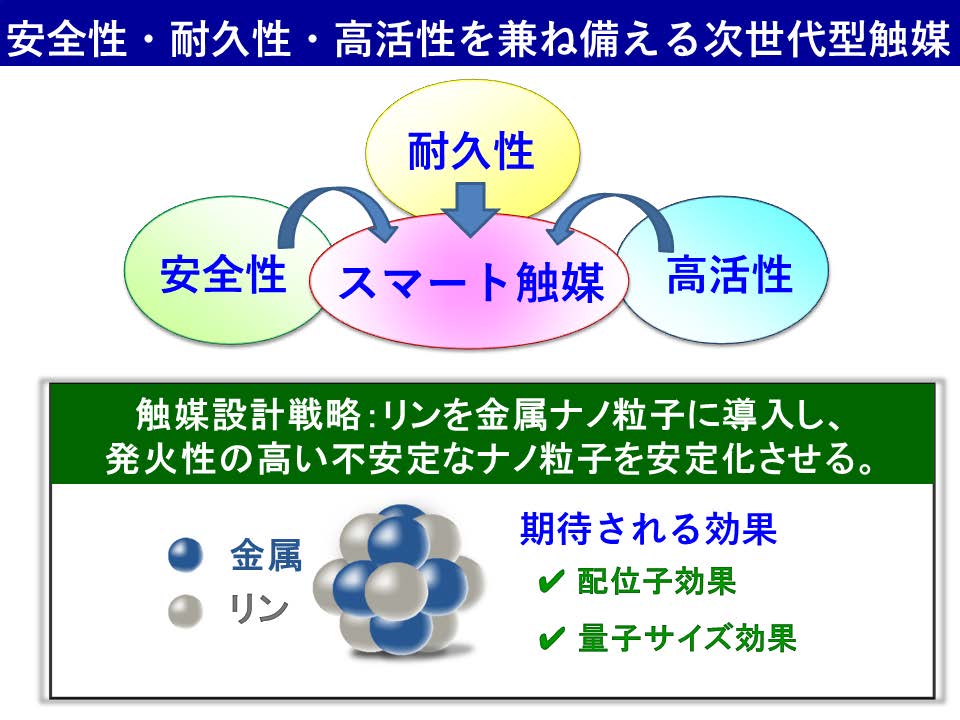 安全性・耐久性・高活性を兼ね備える次世代型触媒

耐久性

安全性

スマート触媒

高活性

触媒設計戦略:リンを金属ナノ粒子に導入し、発火性の高い不安定なナノ粒子を安定化させる。

金属

リン

期待される効果

✔ 配位子効果

✔ 量子サイズ効果